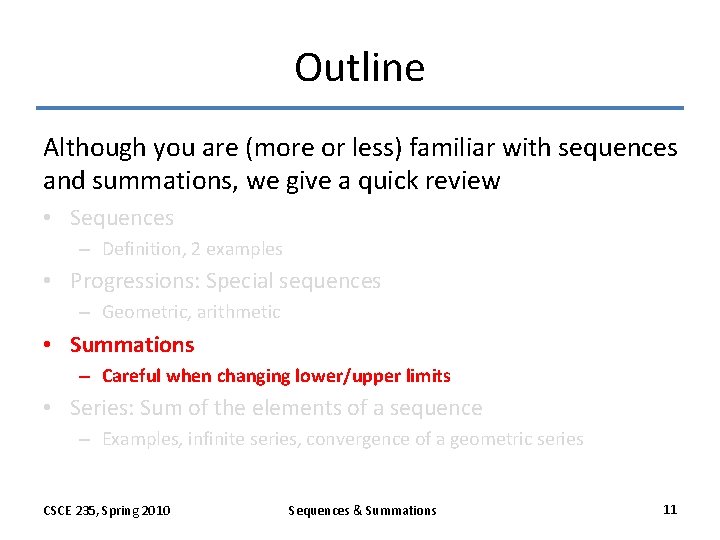 Outline

Although you are (more or less) familiar with sequences and summations, we give a quick review

• Sequences
– Definition, 2 examples
• Progressions: Special sequences
– Geometric, arithmetic
• Summations
– Careful when changing lower/upper limits
• Series: Sum of the elements of a sequence
– Examples, infinite series, convergence of a geometric series

CSCE 235, Spring 2010 Sequences & Summations 11